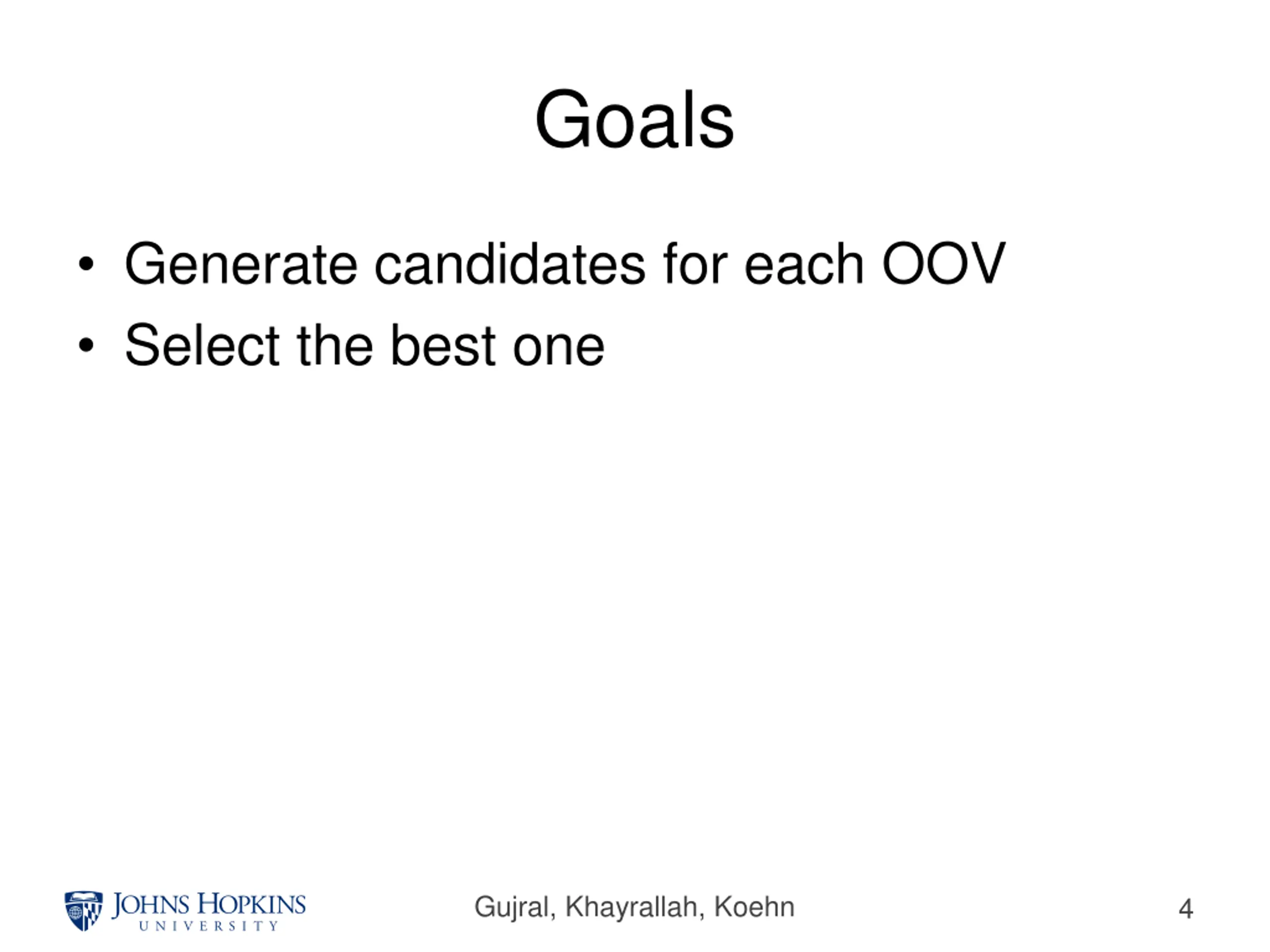 Goals

• Generate candidates for each OOV
• Select the best one

JOHNS HOPKINS
UNIVERSITY

Gujral, Khayrallah, Koehn

4